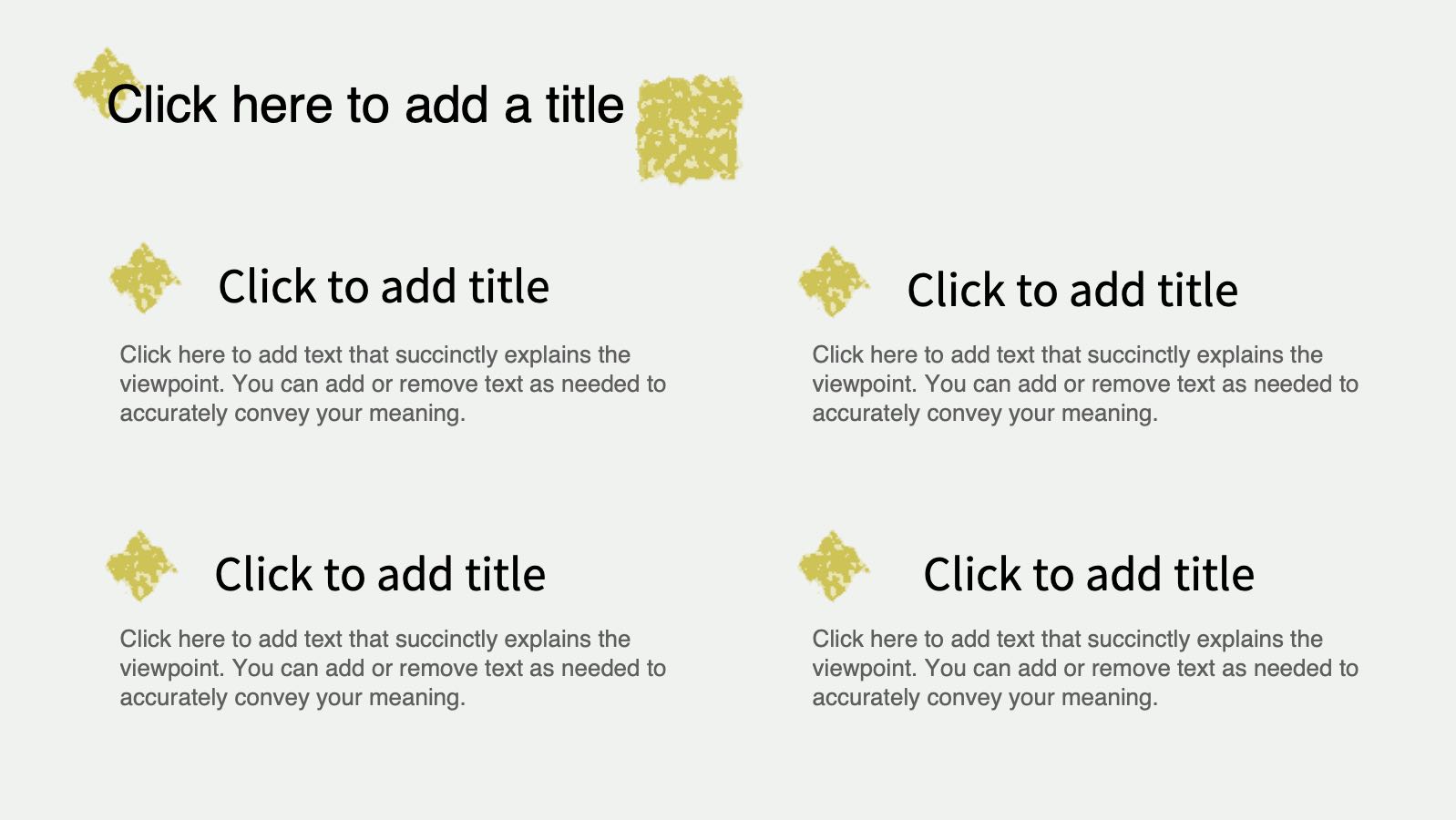 Click here to add a title

Click to add title

Click here to add text that succinctly explains the viewpoint. You can add or remove text as needed to accurately convey your meaning.

Click to add title

Click here to add text that succinctly explains the viewpoint. You can add or remove text as needed to accurately convey your meaning.

Click to add title

Click here to add text that succinctly explains the viewpoint. You can add or remove text as needed to accurately convey your meaning.

Click to add title

Click here to add text that succinctly explains the viewpoint. You can add or remove text as needed to accurately convey your meaning.